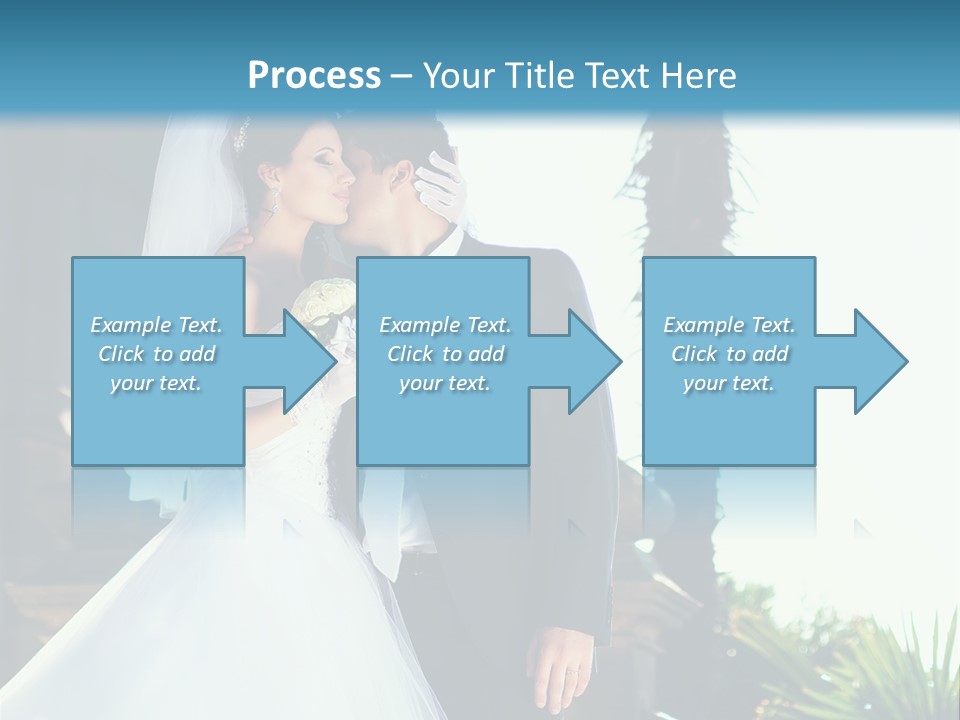 Process – Your Title Text Here

Example Text. Click to add your text.

Example Text. Click to add your text.

Example Text. Click to add your text.